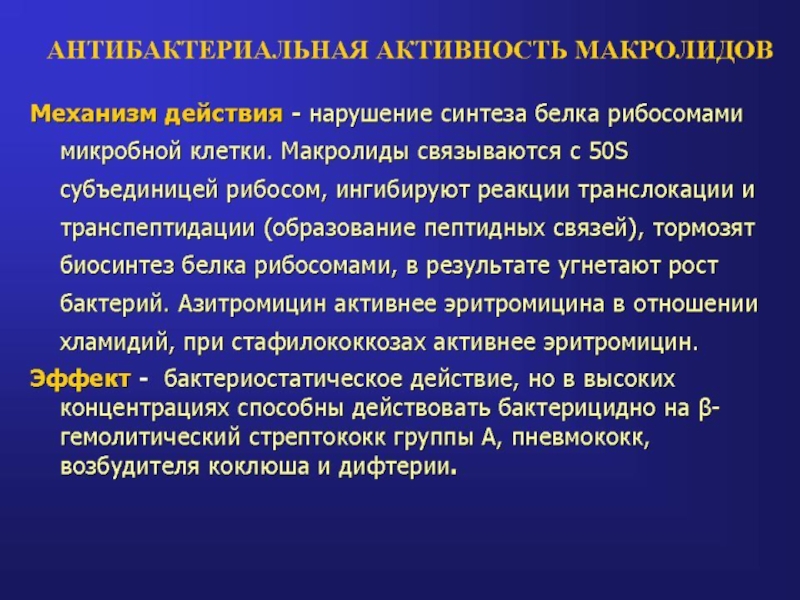 АНТИБАКТЕРИАЛЬНАЯ АКТИВНОСТЬ МАКРОЛИДОВ

Механизм действия - нарушение синтеза белка рибосомами микробной клетки. Макролиды связываются с 50S субъединицей рибосом, ингибируют реакции транслокации и транспептидации (образование пептидных связей), тормозят биосинтез белка рибосомами, в результате угнетают рост бактерий. Азитромицин активнее эритромицина в отношении хламидий, при стафилококкозах активнее эритромицин.

Эффект - бактериостатическое действие, но в высоких концентрациях способны действовать бактерицидно на β-гемолитический стрептококк группы А, пневмококк, возбудителя коклюша и дифтерии.